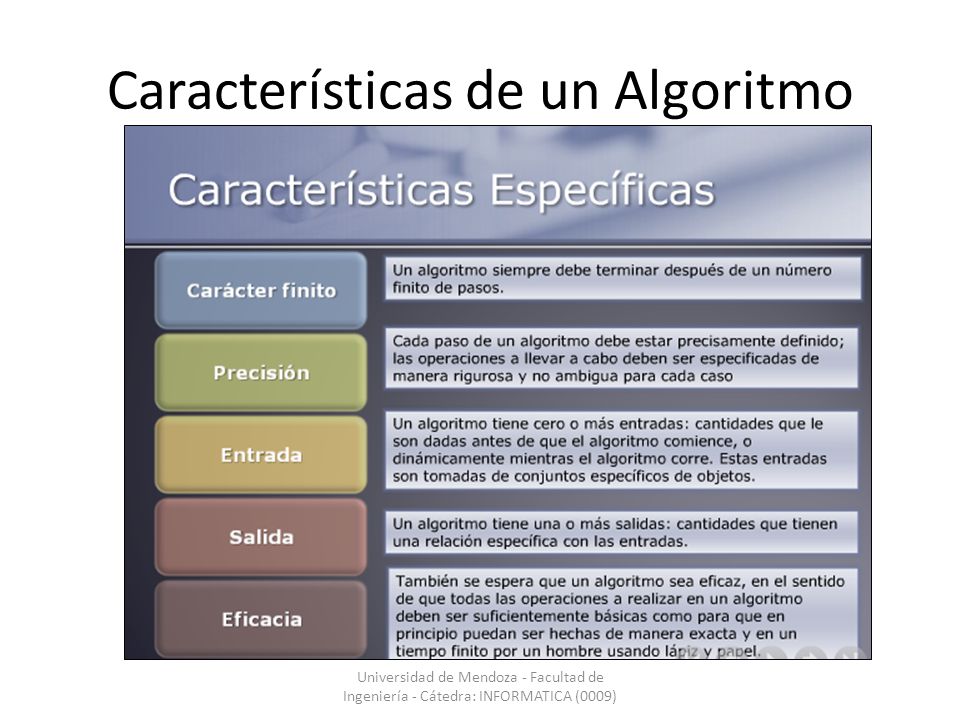 Características de un Algoritmo

Características Específicas

Carácter finito

Un algoritmo siempre debe terminar después de un número finito de pasos.

Precisión

Cada paso de un algoritmo debe estar precisamente definido; las operaciones a llevar a cabo deben ser especificadas de manera rigurosa y no ambigua para cada caso

Entrada

Un algoritmo tiene cero o más entradas: cantidades que le son dadas antes de que el algoritmo comience, o dinámicamente mientras el algoritmo corre. Estas entradas son tomadas de conjuntos específicos de objetos.

Salida

Un algoritmo tiene una o más salidas: cantidades que tienen una relación específica con las entradas.

Eficacia

También se espera que un algoritmo sea eficaz, en el sentido de que todas las operaciones a realizar en un algoritmo deben ser suficientemente básicas como para que en principio puedan ser hechas de manera exacta y en un tiempo finito por un hombre usando lápiz y papel.

Universidad de Mendoza - Facultad de Ingeniería - Cátedra: INFORMATICA (0009)